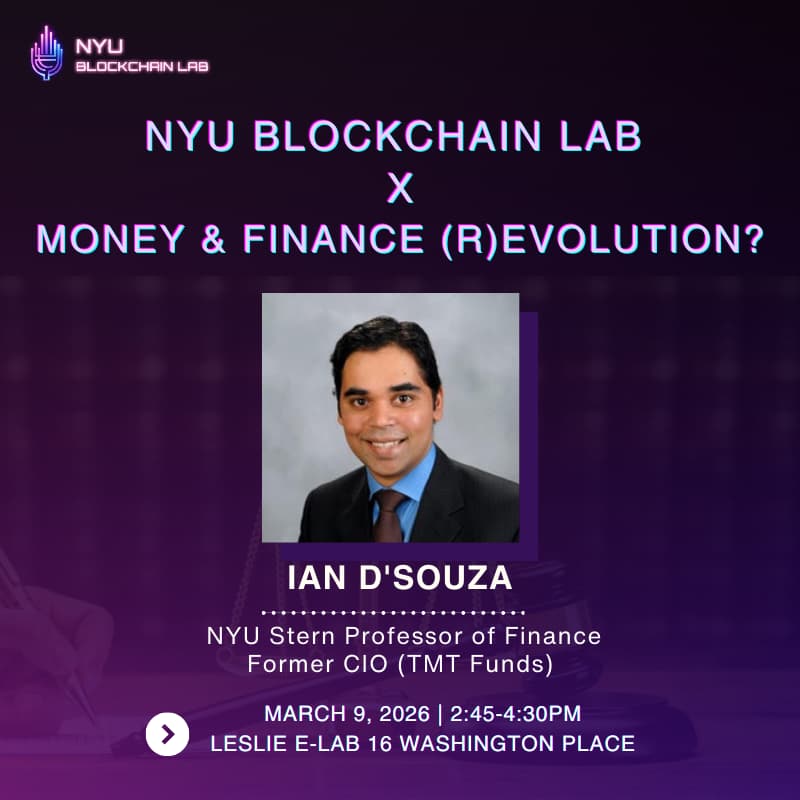 NYU
BLOCKCHAIN LAB

NYU BLOCKCHAIN LAB
X
MONEY & FINANCE (R)EVOLUTION?

IAN D'SOUZA

NYU Stern Professor of Finance
Former CIO (TMT Funds)

MARCH 9, 2026 | 2:45-4:30PM
LESLIE E-LAB 16 WASHINGTON PLACE